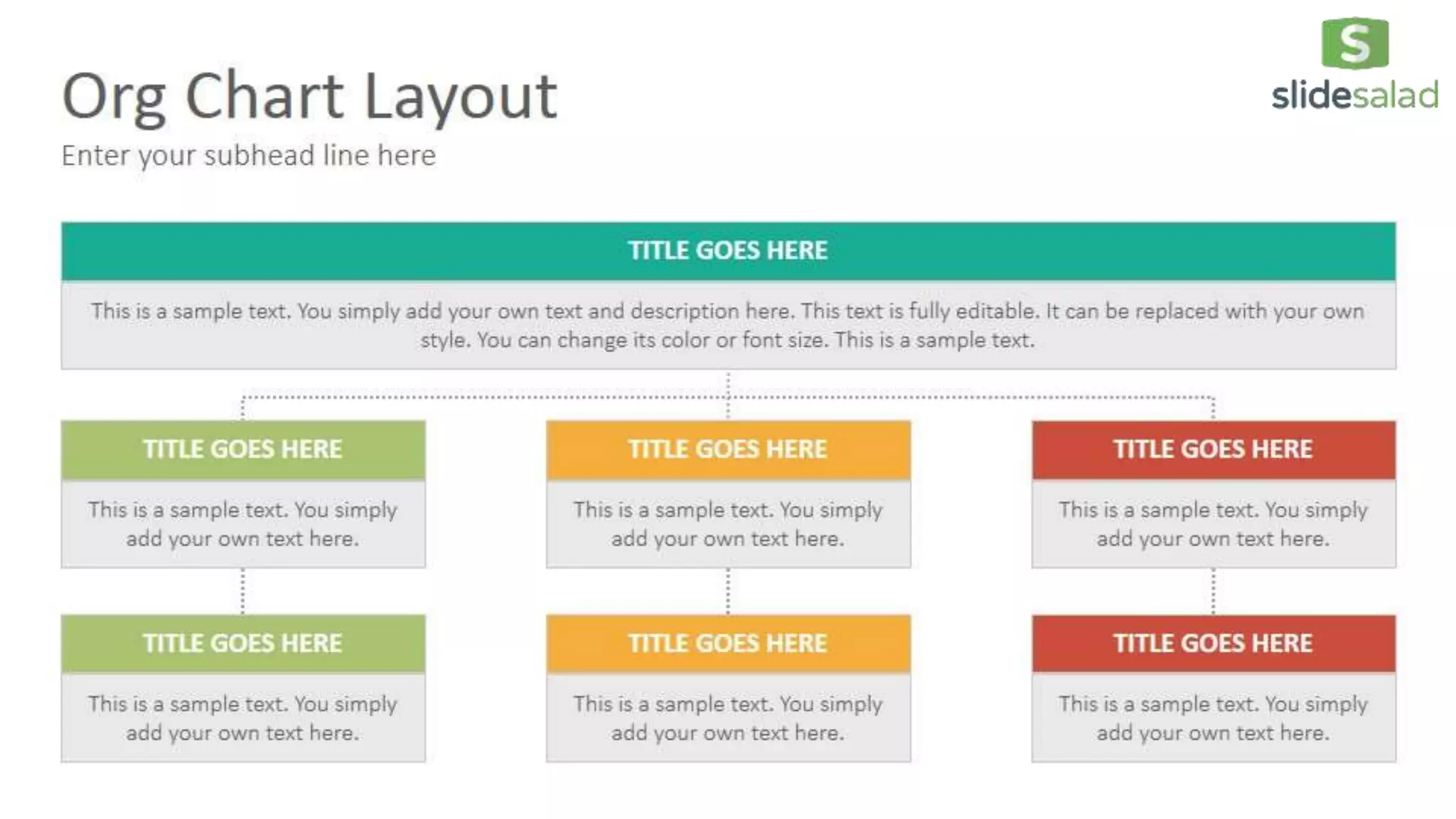 Org Chart Layout

Enter your subhead line here

S
slidesalad

TITLE GOES HERE

This is a sample text. You simply add your own text and description here. This text is fully editable. It can be replaced with your own style. You can change its color or font size. This is a sample text.

TITLE GOES HERE

This is a sample text. You simply add your own text here.

TITLE GOES HERE

This is a sample text. You simply add your own text here.

TITLE GOES HERE

This is a sample text. You simply add your own text here.

TITLE GOES HERE

This is a sample text. You simply add your own text here.

TITLE GOES HERE

This is a sample text. You simply add your own text here.

TITLE GOES HERE

This is a sample text. You simply add your own text here.